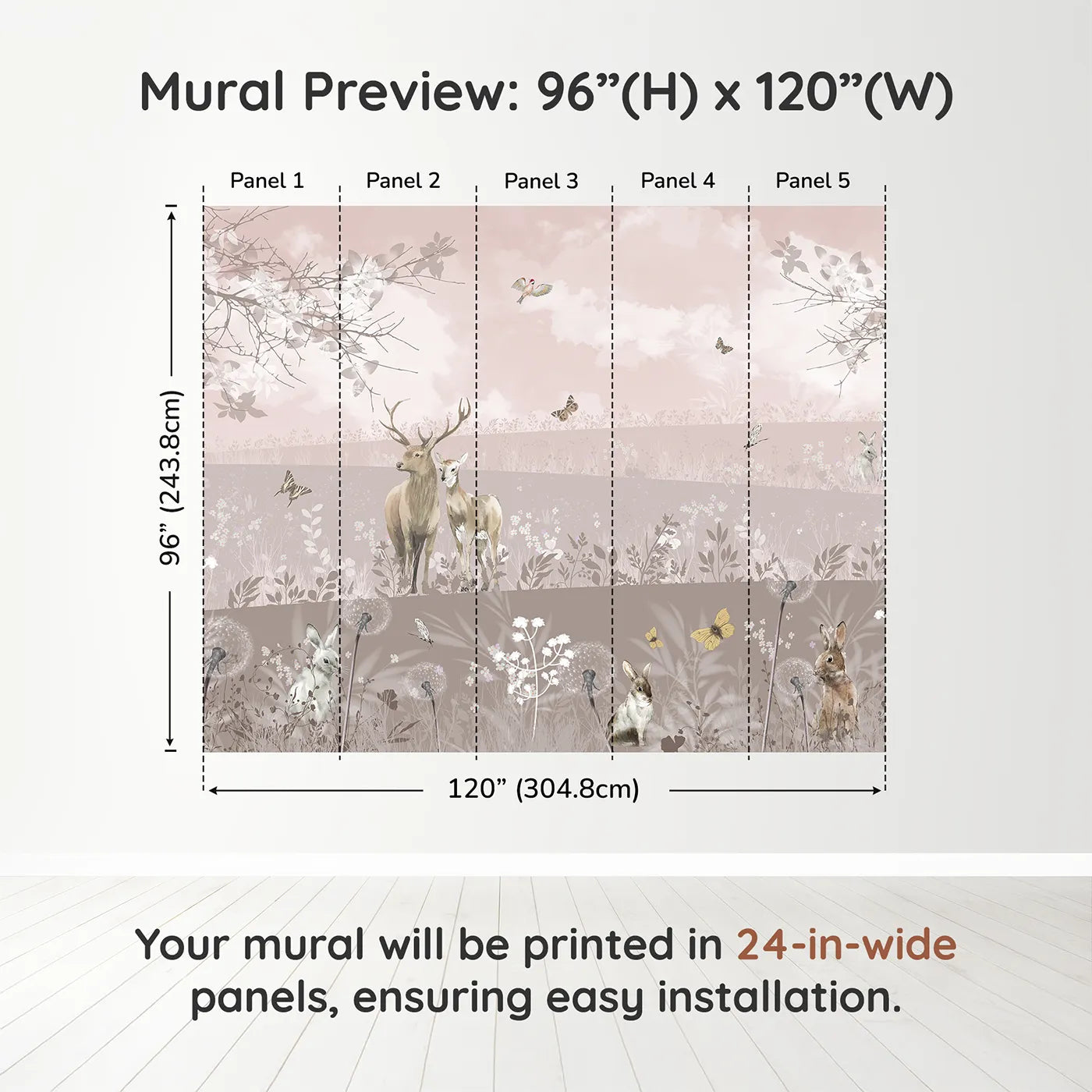 Mural Preview: 96”(H) x 120”(W)

Panel 1 Panel 2 Panel 3 Panel 4 Panel 5

96” (243.8cm)

120” (304.8cm)

Your mural will be printed in 24-in-wide panels, ensuring easy installation.